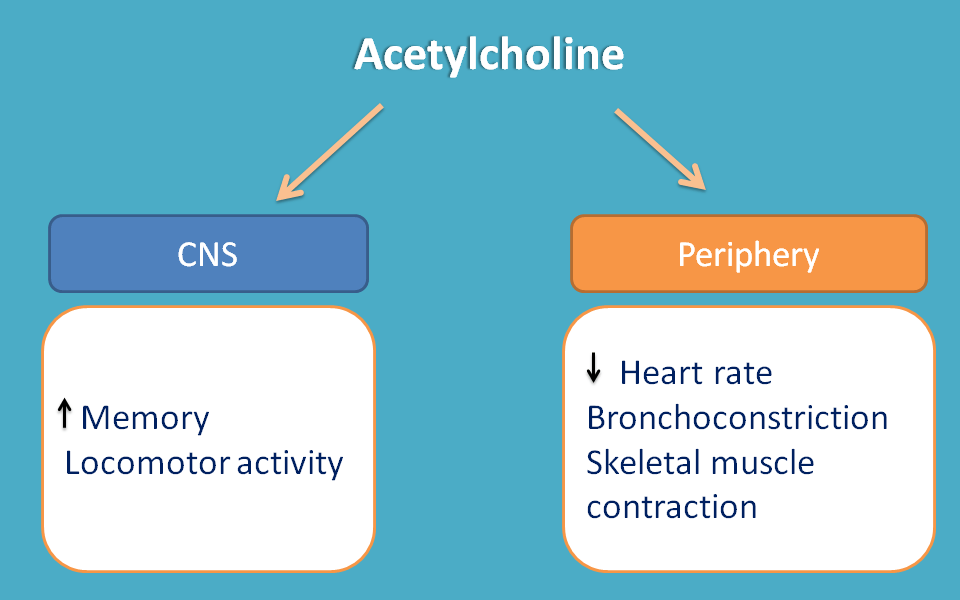 Acetylcholine

CNS

↑ Memory
Locomotor activity

Periphery

↓ Heart rate
Bronchoconstriction
Skeletal muscle contraction